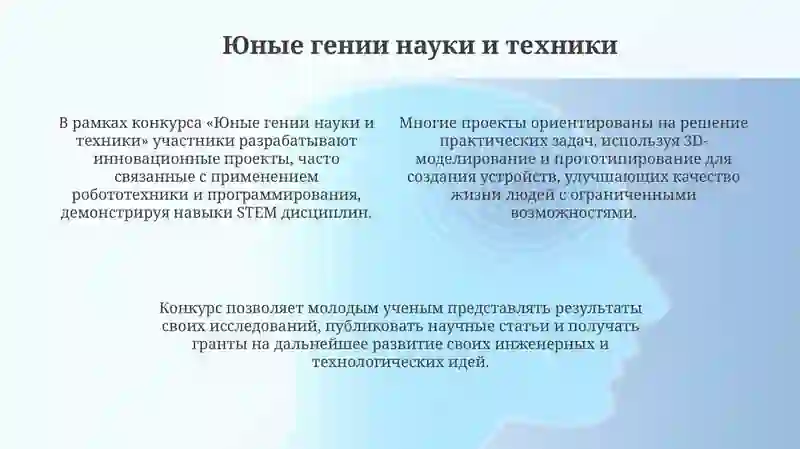 Юные гении науки и техники

В рамках конкурса «Юные гении науки и техники» участники разрабатывают инновационные проекты, часто связанные с применением робототехники и программирования, демонстрируя навыки STEM дисциплин.

Многие проекты ориентированы на решение практических задач, используя 3D-моделирование и прототипирование для создания устройств, улучшающих качество жизни людей с ограниченными возможностями.

Конкурс позволяет молодым ученым представлять результаты своих исследований, публиковать научные статьи и получать гранты на дальнейшее развитие своих инженерных и технологических идей.